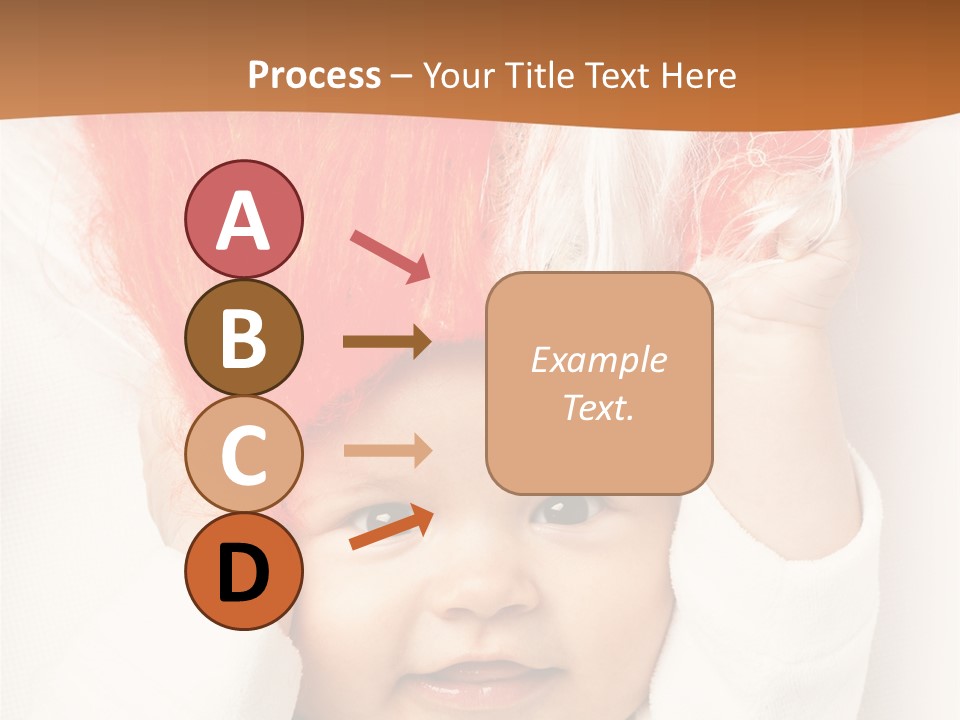 Process – Your Title Text Here

A

B

C

D

Example Text.